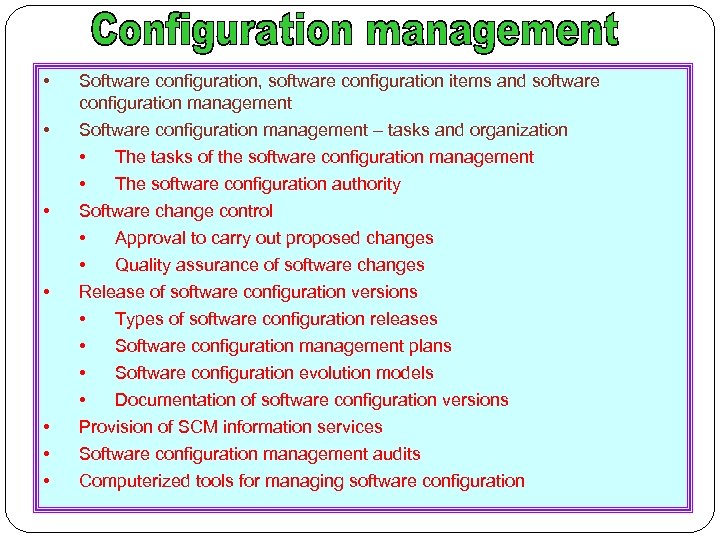 Configuration management

• Software configuration, software configuration items and software configuration management
• Software configuration management – tasks and organization
 • The tasks of the software configuration management
 • The software configuration authority
• Software change control
 • Approval to carry out proposed changes
 • Quality assurance of software changes
• Release of software configuration versions
 • Types of software configuration releases
 • Software configuration management plans
 • Software configuration evolution models
 • Documentation of software configuration versions
• Provision of SCM information services
• Software configuration management audits
• Computerized tools for managing software configuration